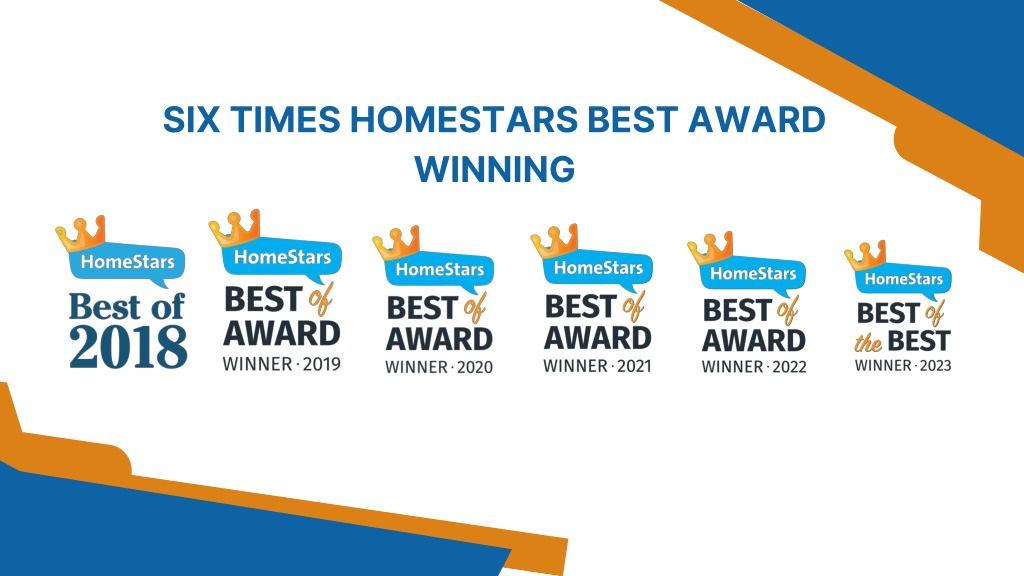 SIX TIMES HOMESTARS BEST AWARD WINNING

HomeStars
Best of 2018

HomeStars
BEST of AWARD
WINNER · 2019

HomeStars
BEST of AWARD
WINNER · 2020

HomeStars
BEST of AWARD
WINNER · 2021

HomeStars
BEST of AWARD
WINNER · 2022

HomeStars
BEST of the BEST
WINNER · 2023